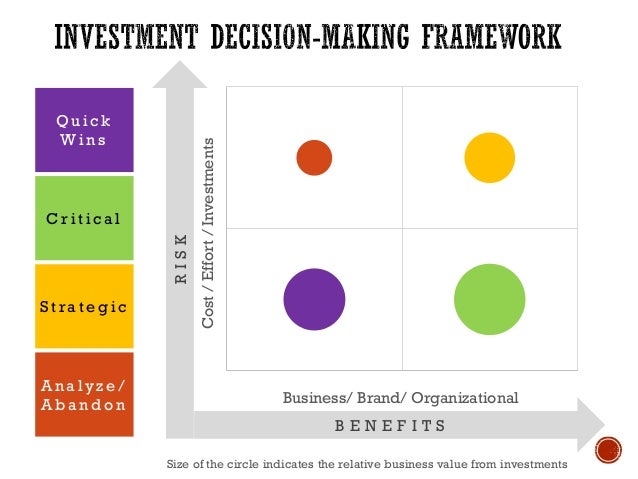 INVESTMENT DECISION-MAKING FRAMEWORK

Quick Wins

Critical

Strategic

Analyze/ Abandon

RISK

Cost / Effort / Investments

Business/ Brand/ Organizational

BENEFITS

Size of the circle indicates the relative business value from investments